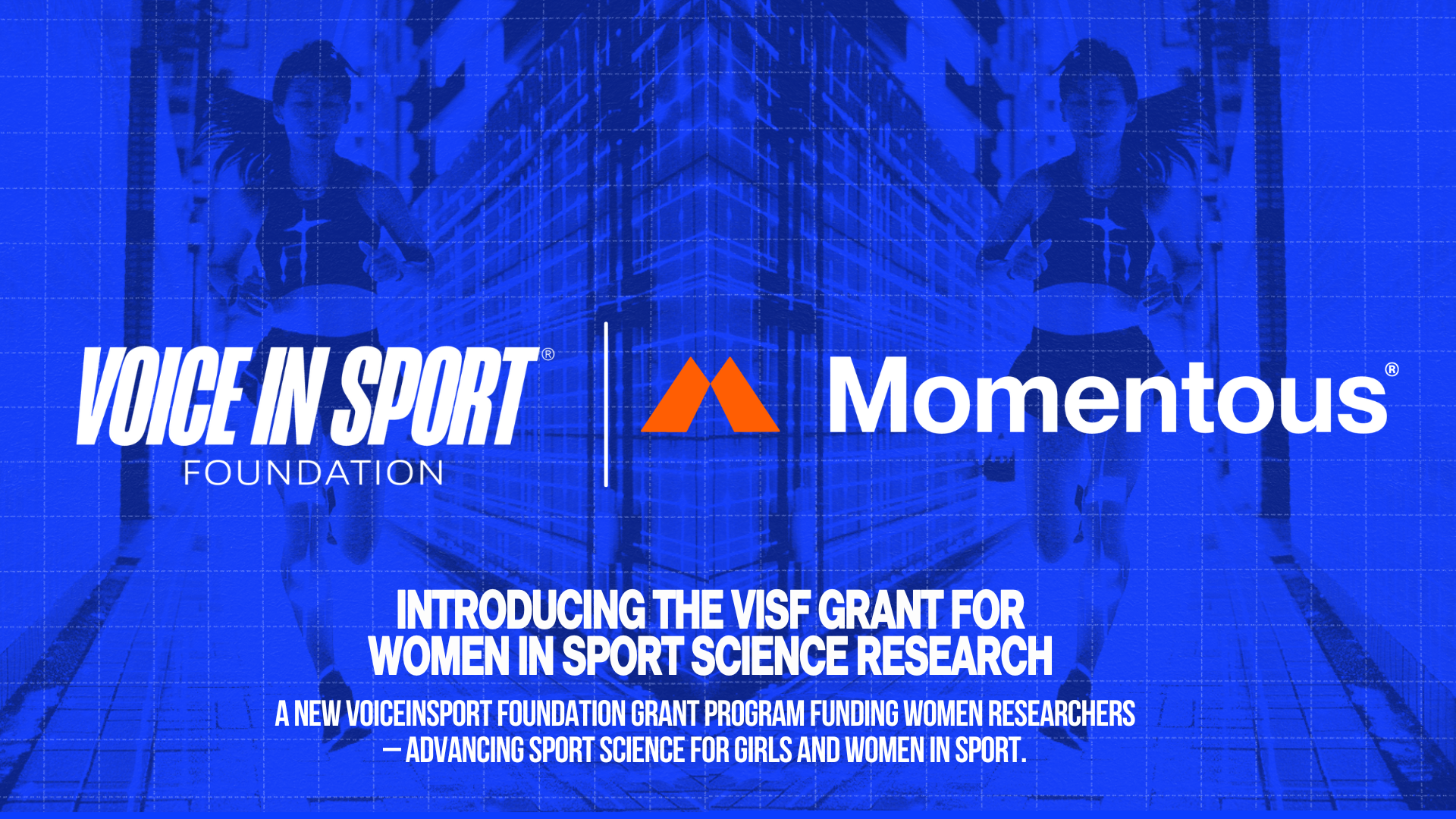 VOICE IN SPORT®
FOUNDATION

Momentous®

INTRODUCING THE VISF GRANT FOR WOMEN IN SPORT SCIENCE RESEARCH

A NEW VOICEINSPORT FOUNDATION GRANT PROGRAM FUNDING WOMEN RESEARCHERS — ADVANCING SPORT SCIENCE FOR GIRLS AND WOMEN IN SPORT.